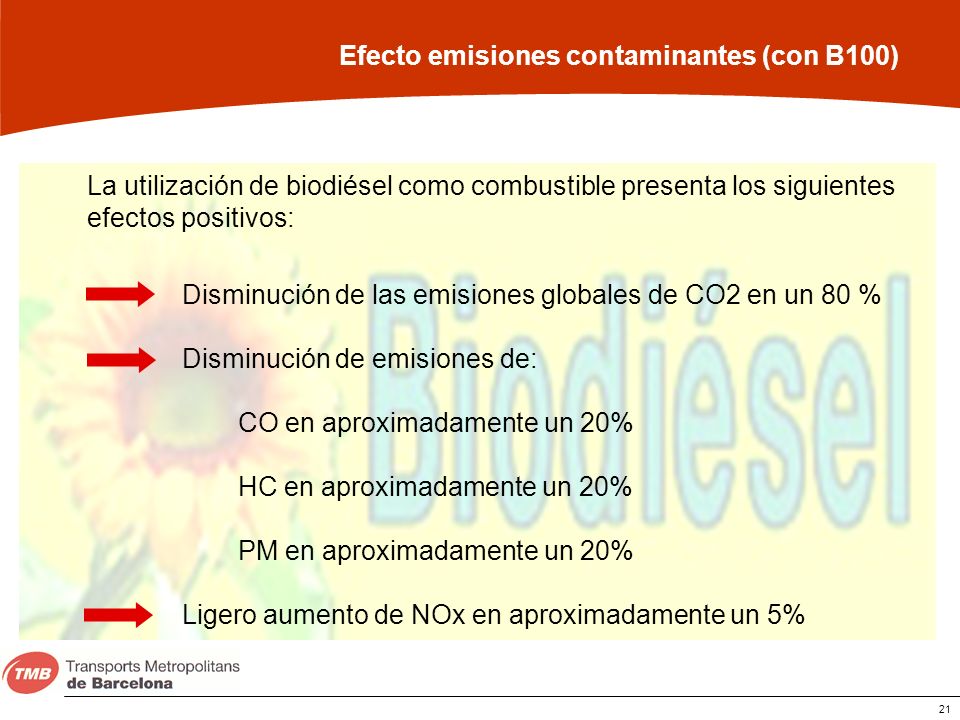 Efecto emisiones contaminantes (con B100)

La utilización de biodiésel como combustible presenta los siguientes efectos positivos:

Disminución de las emisiones globales de CO2 en un 80 %

Disminución de emisiones de:

CO en aproximadamente un 20%

HC en aproximadamente un 20%

PM en aproximadamente un 20%

Ligero aumento de NOx en aproximadamente un 5%

Biodiésel

TMB Transports Metropolitans de Barcelona

21